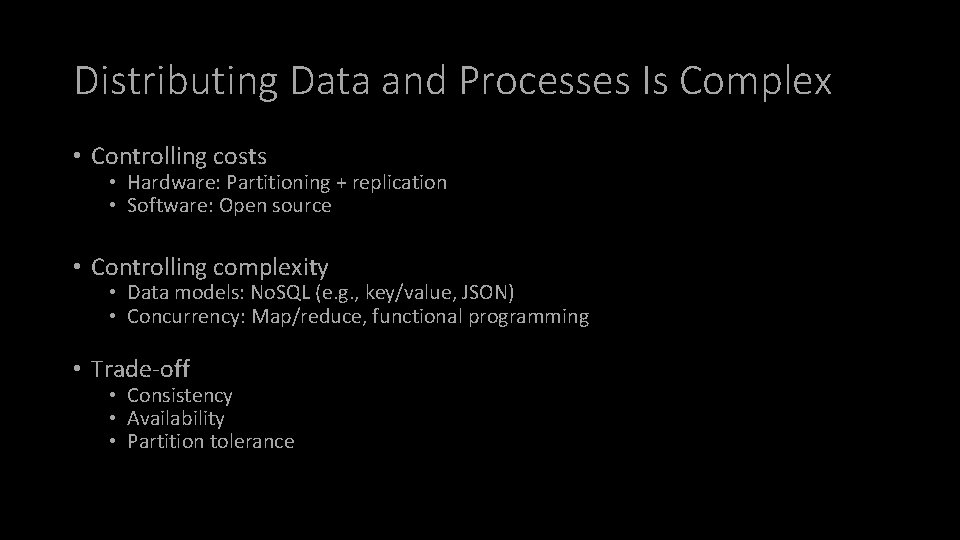 Distributing Data and Processes Is Complex

• Controlling costs
  • Hardware: Partitioning + replication
  • Software: Open source

• Controlling complexity
  • Data models: NoSQL (e.g., key/value, JSON)
  • Concurrency: Map/reduce, functional programming

• Trade-off
  • Consistency
  • Availability
  • Partition tolerance